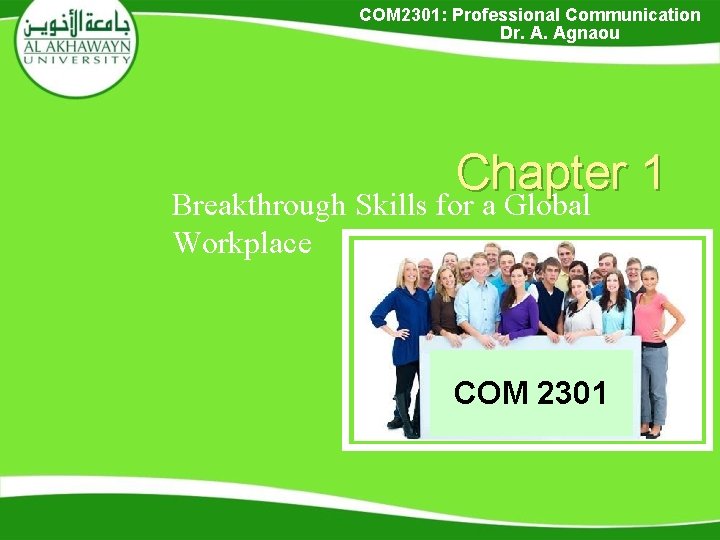 جامعة الأخوين
AL AKHAWAYN
UNIVERSITY

COM2301: Professional Communication
Dr. A. Agnaou

Chapter 1

Breakthrough Skills for a Global Workplace

COM 2301